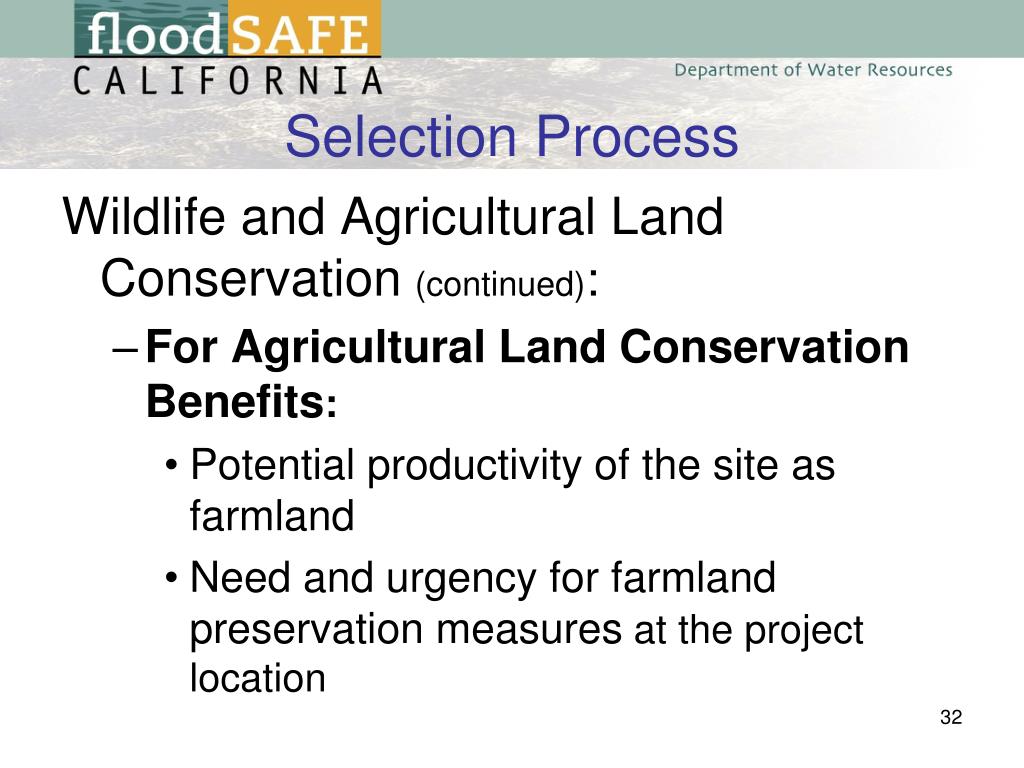 floodSAFE
CALIFORNIA

Department of Water Resources

Selection Process

Wildlife and Agricultural Land Conservation (continued):

– For Agricultural Land Conservation Benefits:

• Potential productivity of the site as farmland

• Need and urgency for farmland preservation measures at the project location

32